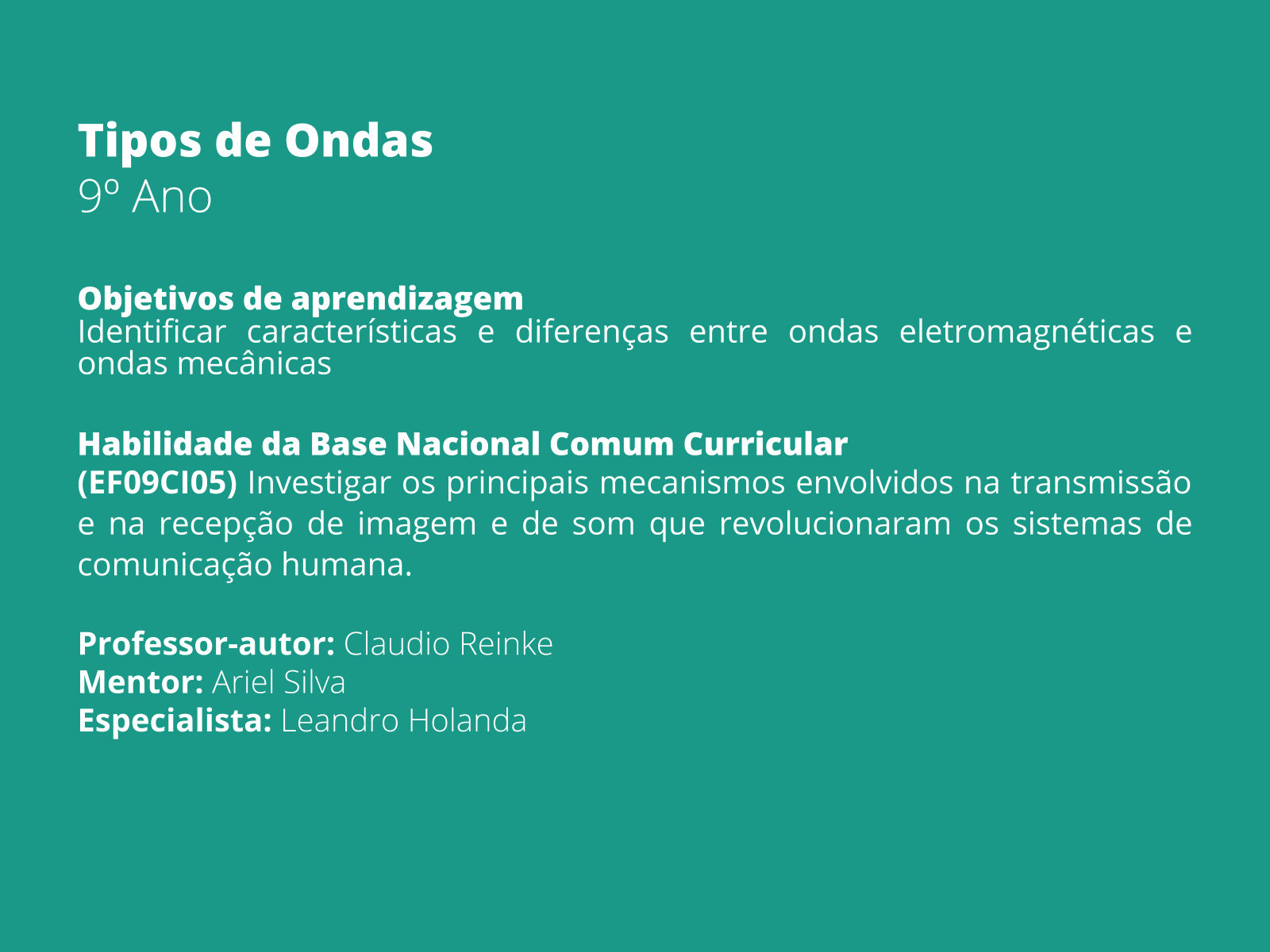 Tipos de Ondas
9º Ano

Objetivos de aprendizagem
Identificar características e diferenças entre ondas eletromagnéticas e ondas mecânicas

Habilidade da Base Nacional Comum Curricular
(EF09CI05) Investigar os principais mecanismos envolvidos na transmissão e na recepção de imagem e de som que revolucionaram os sistemas de comunicação humana.

Professor-autor: Claudio Reinke
Mentor: Ariel Silva
Especialista: Leandro Holanda